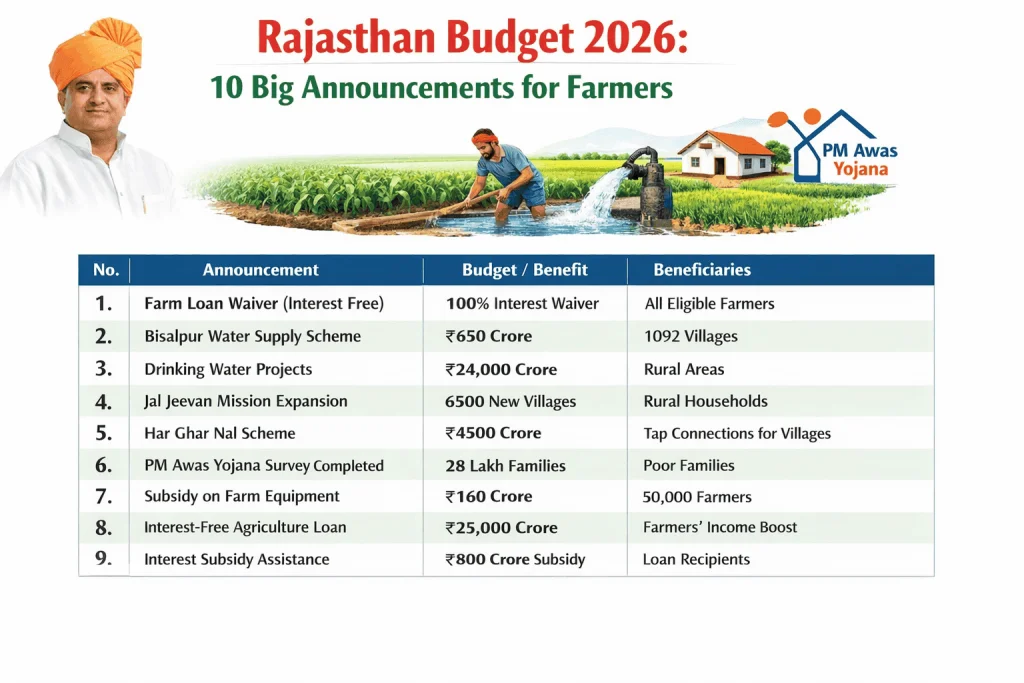 Rajasthan Budget 2026:

10 Big Announcements for Farmers

PM Awas Yojana

| No. | Announcement | Budget / Benefit | Beneficiaries |
|---|---|---|---|
| 1. | Farm Loan Waiver (Interest Free) | 100% Interest Waiver | All Eligible Farmers |
| 2. | Bisalpur Water Supply Scheme | ₹650 Crore | 1092 Villages |
| 3. | Drinking Water Projects | ₹24,000 Crore | Rural Areas |
| 4. | Jal Jeevan Mission Expansion | 6500 New Villages | Rural Households |
| 5. | Har Ghar Nal Scheme | ₹4500 Crore | Tap Connections for Villages |
| 6. | PM Awas Yojana Survey Completed | 28 Lakh Families | Poor Families |
| 7. | Subsidy on Farm Equipment | ₹160 Crore | 50,000 Farmers |
| 8. | Interest-Free Agriculture Loan | ₹25,000 Crore | Farmers' Income Boost |
| 9. | Interest Subsidy Assistance | ₹800 Crore Subsidy | Loan Recipients |